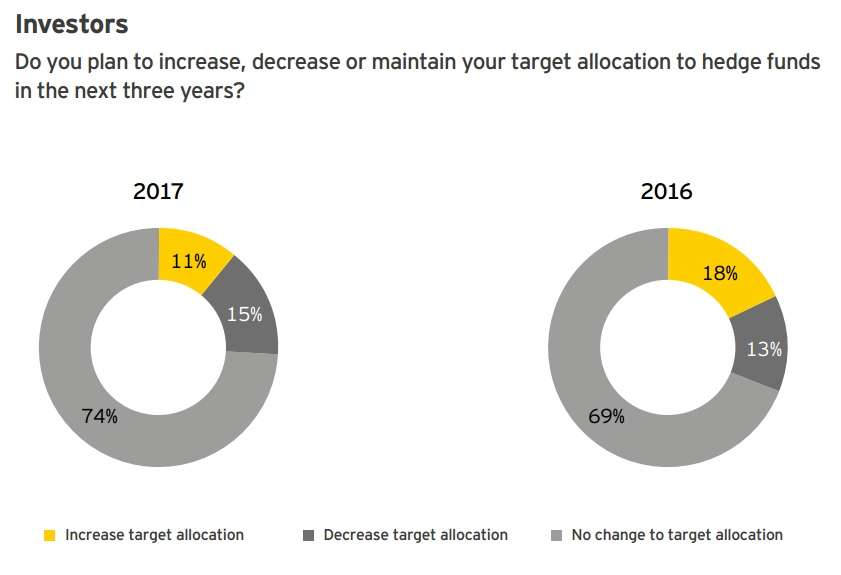 Investors

Do you plan to increase, decrease or maintain your target allocation to hedge funds in the next three years?

2017

11%
15%
74%

2016

18%
13%
69%

Increase target allocation
Decrease target allocation
No change to target allocation